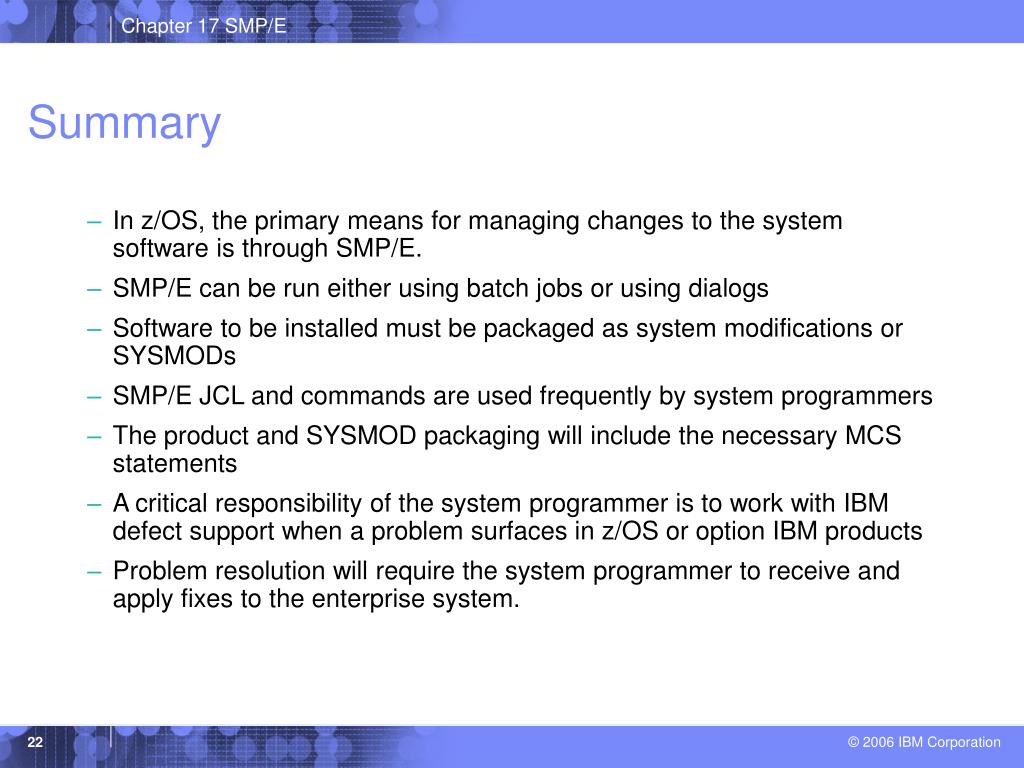 Chapter 17 SMP/E

Summary

– In z/OS, the primary means for managing changes to the system software is through SMP/E.

– SMP/E can be run either using batch jobs or using dialogs

– Software to be installed must be packaged as system modifications or SYSMODs

– SMP/E JCL and commands are used frequently by system programmers

– The product and SYSMOD packaging will include the necessary MCS statements

– A critical responsibility of the system programmer is to work with IBM defect support when a problem surfaces in z/OS or option IBM products

– Problem resolution will require the system programmer to receive and apply fixes to the enterprise system.

22

© 2006 IBM Corporation